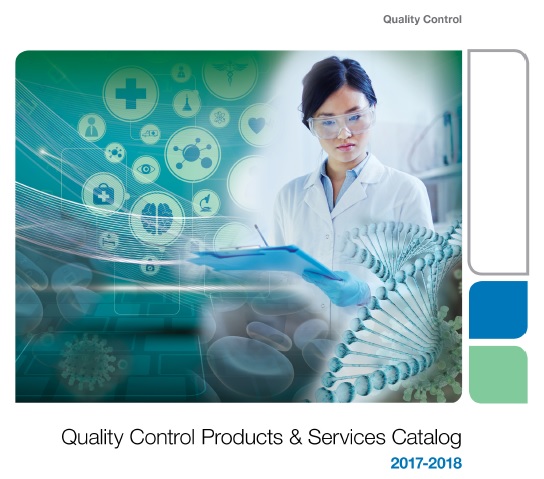 Quality Control

Quality Control Products & Services Catalog

2017-2018